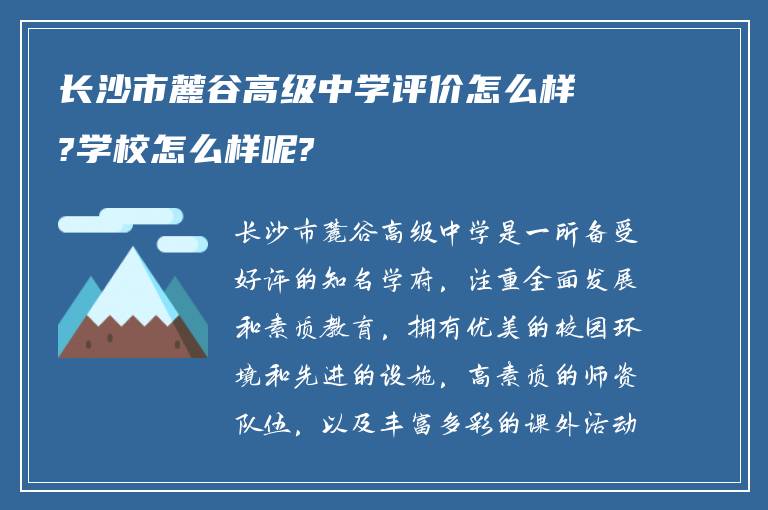 长沙市麓谷高级中学评价怎么样?学校怎么样呢?

长沙市麓谷高级中学是一所备受好评的知名学府，注重全面发展和素质教育，拥有优美的校园环境和先进的设施，高素质的师资队伍，以及丰富多彩的课外活动